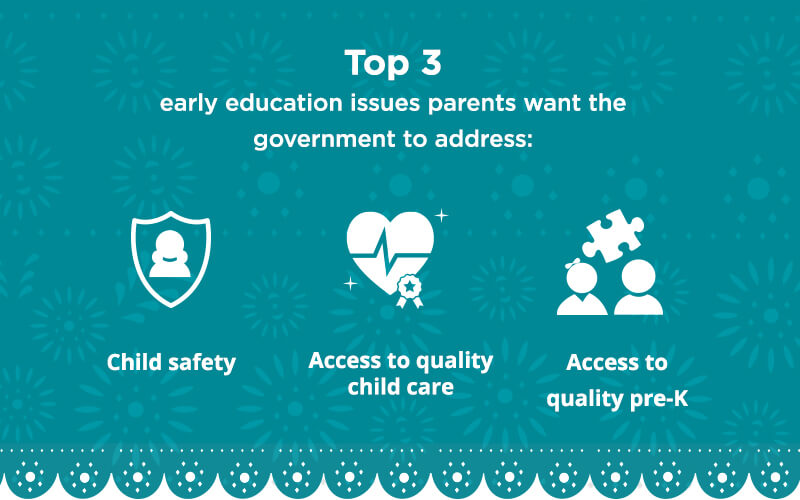 Top 3
early education issues parents want the government to address:

Child safety

Access to quality child care

Access to quality pre-K